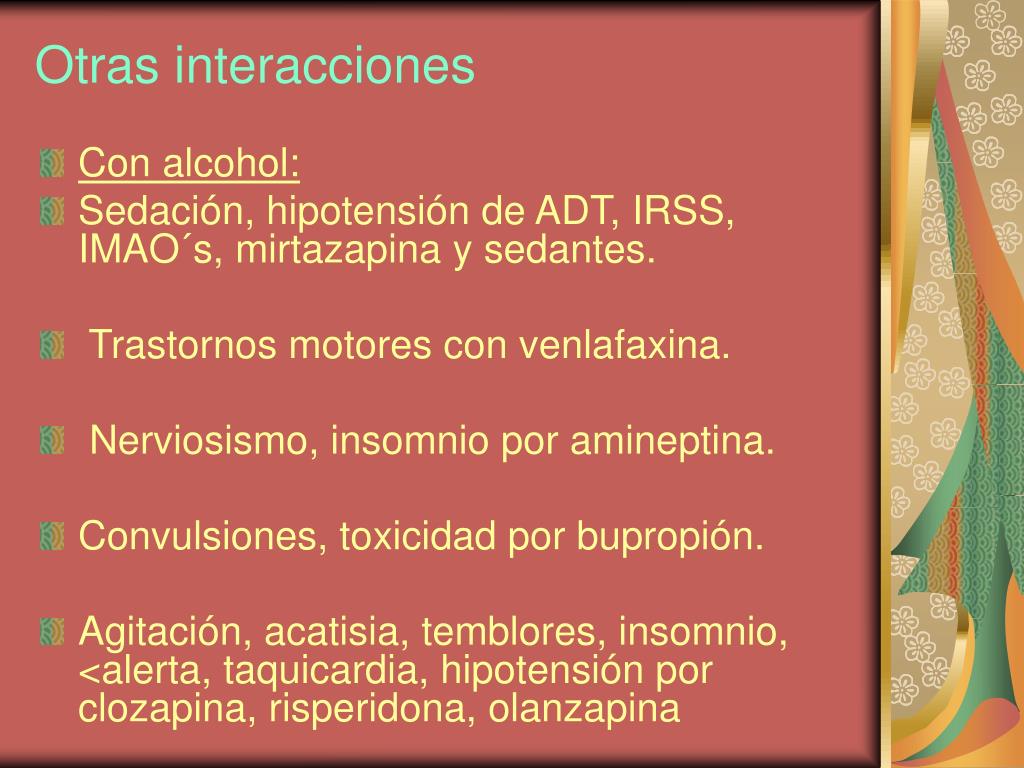 Otras interacciones

Con alcohol:

Sedación, hipotensión de ADT, IRSS, IMAO´s, mirtazapina y sedantes.

Trastornos motores con venlafaxina.

Nerviosismo, insomnio por amineptina.

Convulsiones, toxicidad por bupropión.

Agitación, acatisia, temblores, insomnio, <alerta, taquicardia, hipotensión por clozapina, risperidona, olanzapina